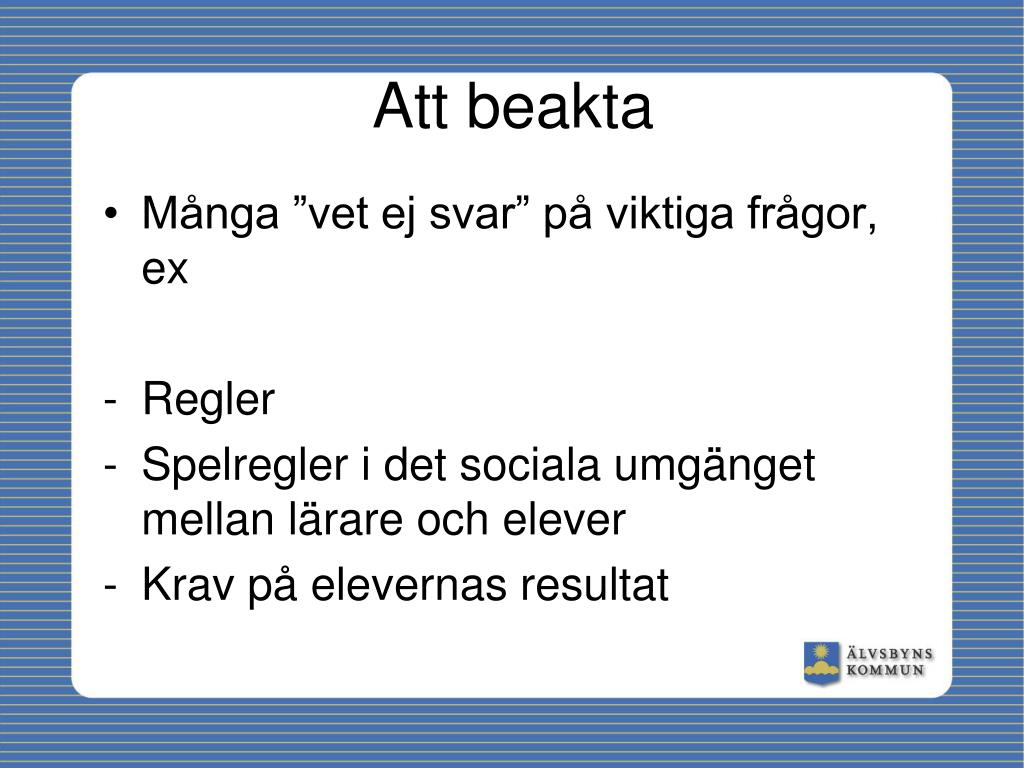 Att beakta

• Många ”vet ej svar” på viktiga frågor, ex

- Regler
- Spelregler i det sociala umgänget mellan lärare och elever
- Krav på elevernas resultat

ÄLVSBYNS KOMMUN